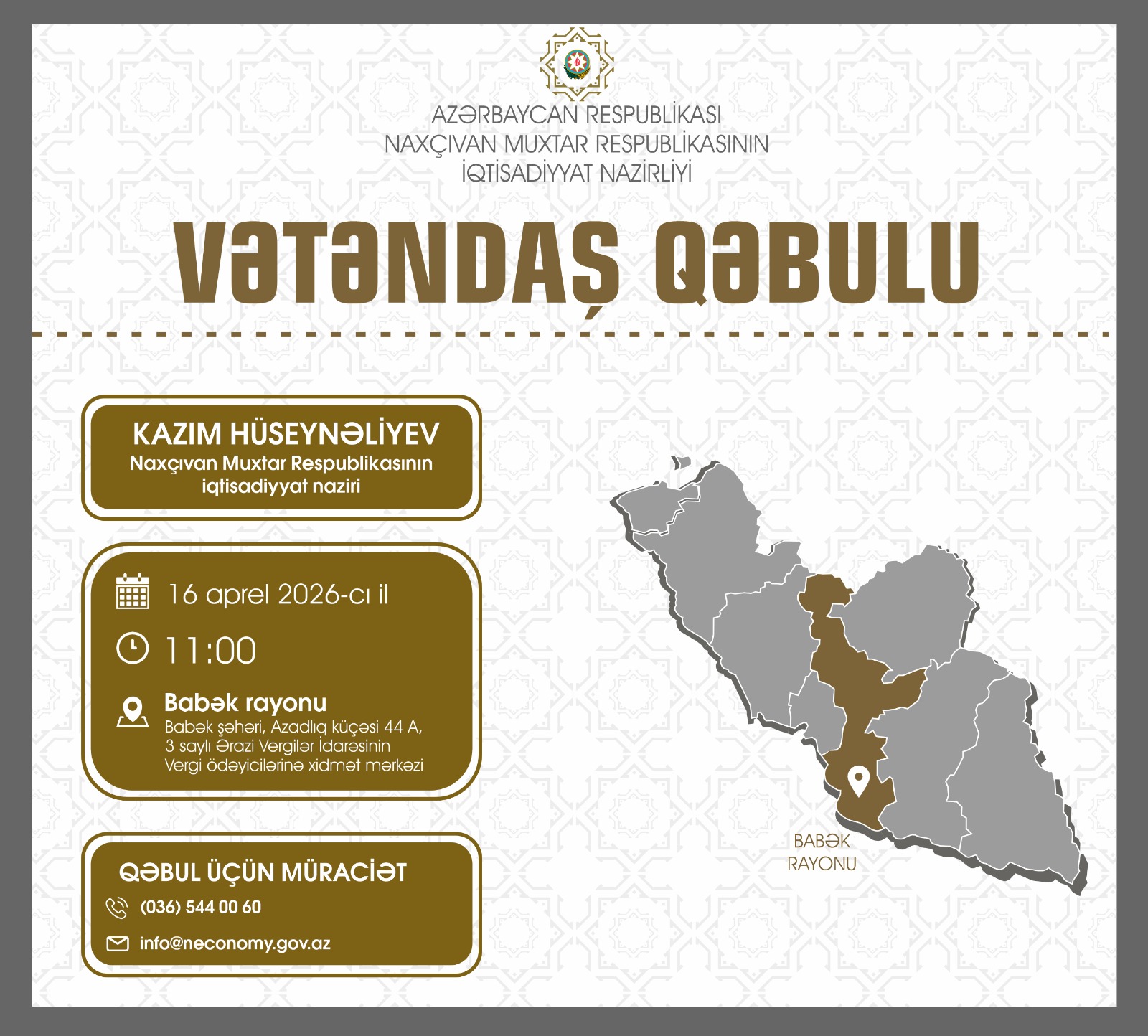 AZƏRBAYCAN RESPUBLİKASI
NAXÇIVAN MUXTAR RESPUBLİKASININ
İQTİSADİYYAT NAZİRLİYİ

VƏTƏNDAŞ QƏBULU

KAZIM HÜSEYNƏLİYEV
Naxçıvan Muxtar Respublikasının iqtisadiyyat naziri

16 aprel 2026-cı il

11:00

Babək rayonu
Babək şəhəri, Azadlıq küçəsi 44 A, 3 saylı Ərazi Vergilər İdarəsinin Vergi ödəyicilərinə xidmət mərkəzi

QƏBUL ÜÇÜN MÜRACİƏT
(036) 544 00 60
info@neconomy.gov.az

BABƏK RAYONU